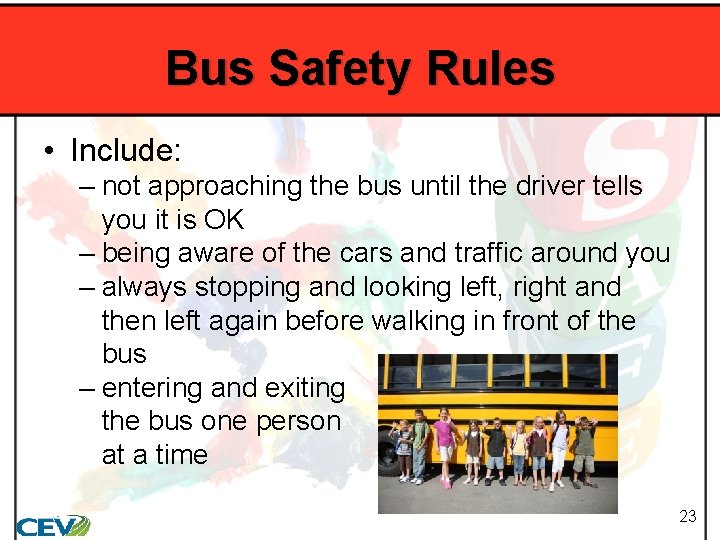 Bus Safety Rules

• Include:
– not approaching the bus until the driver tells you it is OK
– being aware of the cars and traffic around you
– always stopping and looking left, right and then left again before walking in front of the bus
– entering and exiting the bus one person at a time

CEV

23